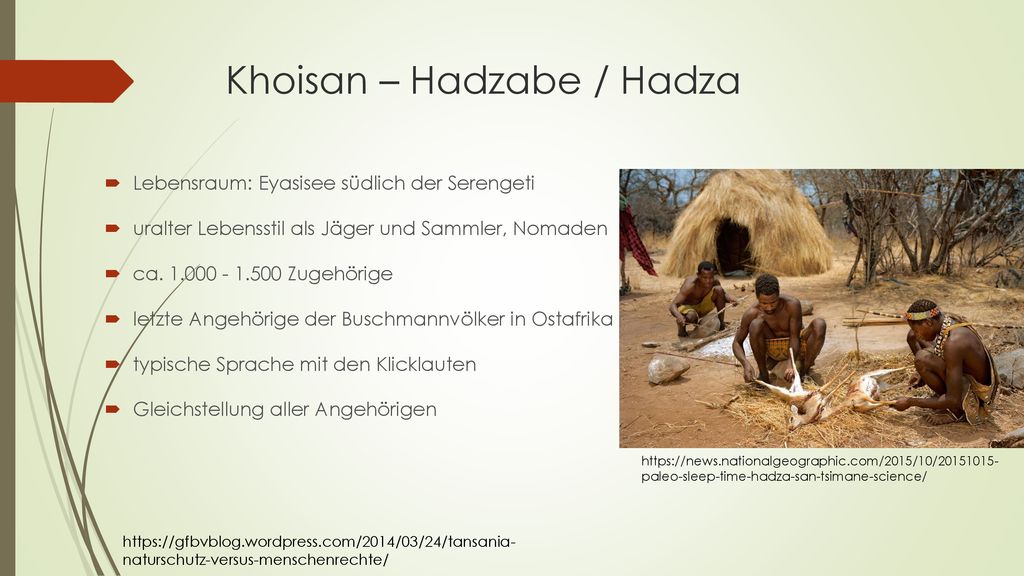 Khoisan – Hadzabe / Hadza

Lebensraum: Eyasisee südlich der Serengeti

uralter Lebensstil als Jäger und Sammler, Nomaden

ca. 1.000 - 1.500 Zugehörige

letzte Angehörige der Buschmannvölker in Ostafrika

typische Sprache mit den Klicklauten

Gleichstellung aller Angehörigen

https://news.nationalgeographic.com/2015/10/20151015-paleo-sleep-time-hadza-san-tsimane-science/

https://gfbvblog.wordpress.com/2014/03/24/tansania-naturschutz-versus-menschenrechte/